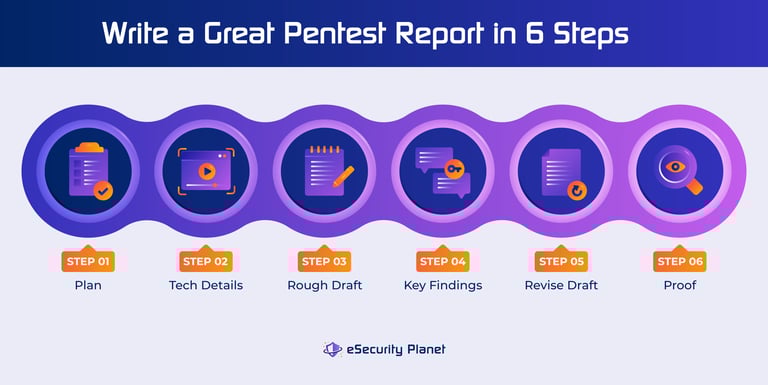 Write a Great Pentest Report in 6 Steps

STEP 01
Plan

STEP 02
Tech Details

STEP 03
Rough Draft

STEP 04
Key Findings

STEP 05
Revise Draft

STEP 06
Proof

eSecurity Planet